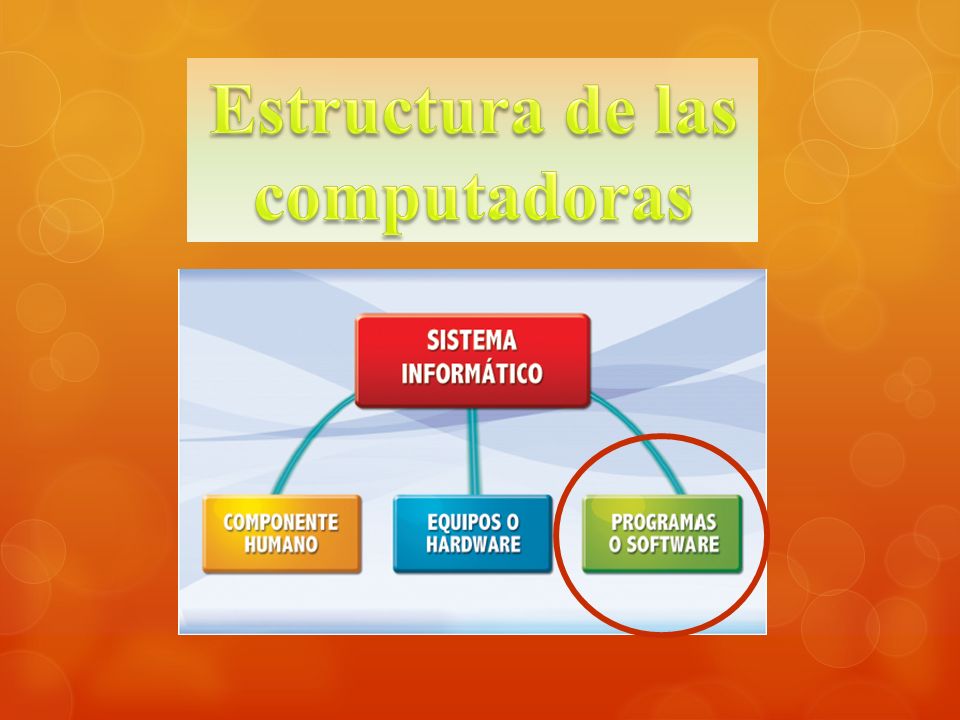 Estructura de las computadoras

SISTEMA INFORMÁTICO

COMPONENTE HUMANO

EQUIPOS O HARDWARE

PROGRAMAS O SOFTWARE